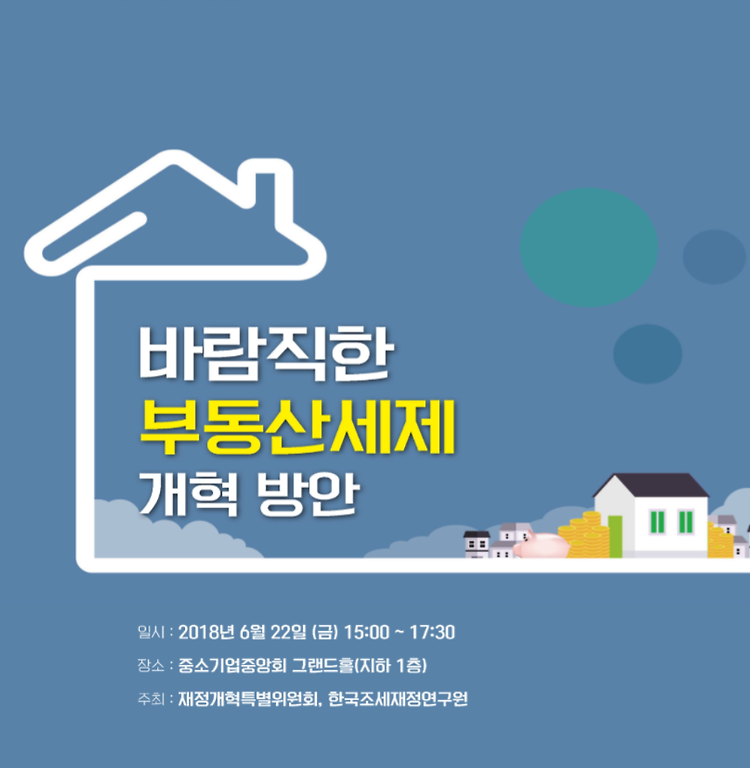 바람직한
부동산세제
개혁 방안

일시 : 2018년 6월 22일 (금) 15:00 ~ 17:30

장소 : 중소기업중앙회 그랜드홀(지하 1층)

주최 : 재정개혁특별위원회, 한국조세재정연구원